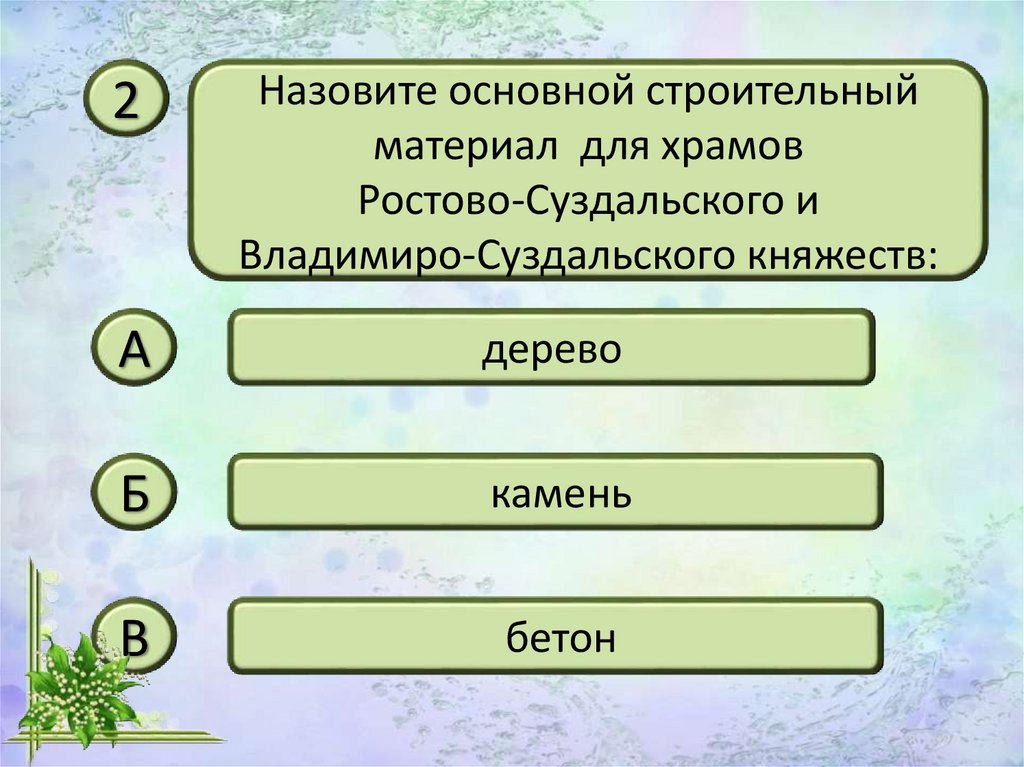 2

Назовите основной строительный материал для храмов Ростово-Суздальского и Владимиро-Суздальского княжеств:

А

дерево

Б

камень

В

бетон